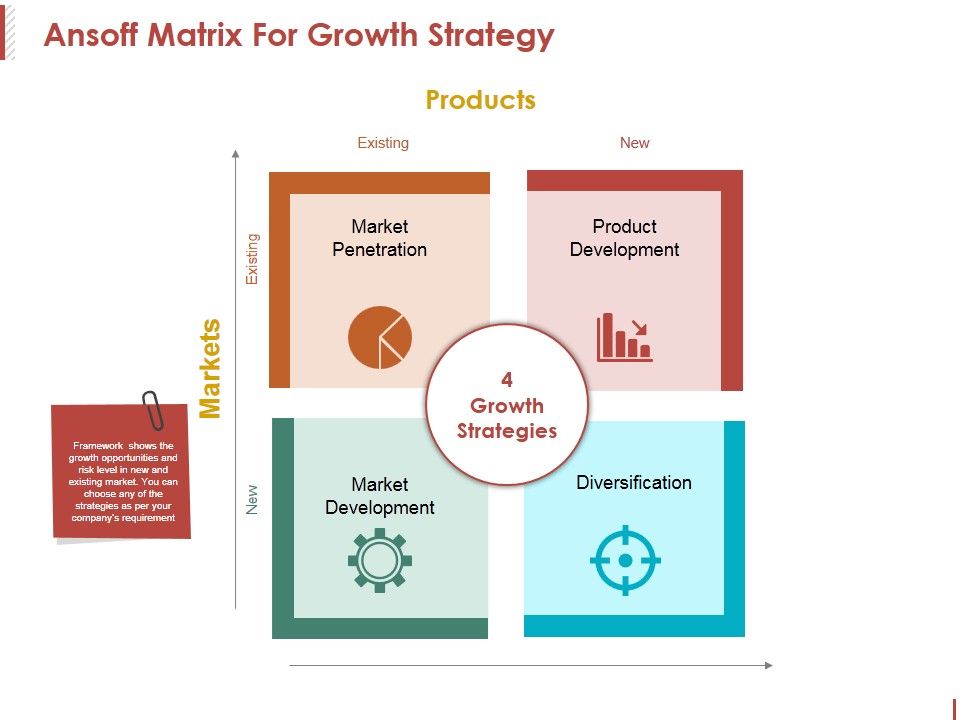 Ansoff Matrix For Growth Strategy

Products

Existing

New

Markets

Existing

New

Market Penetration

Product Development

4 Growth Strategies

Market Development

Diversification

Framework shows the growth opportunities and risk level in new and existing market. You can choose any of the strategies as per your company's requirement